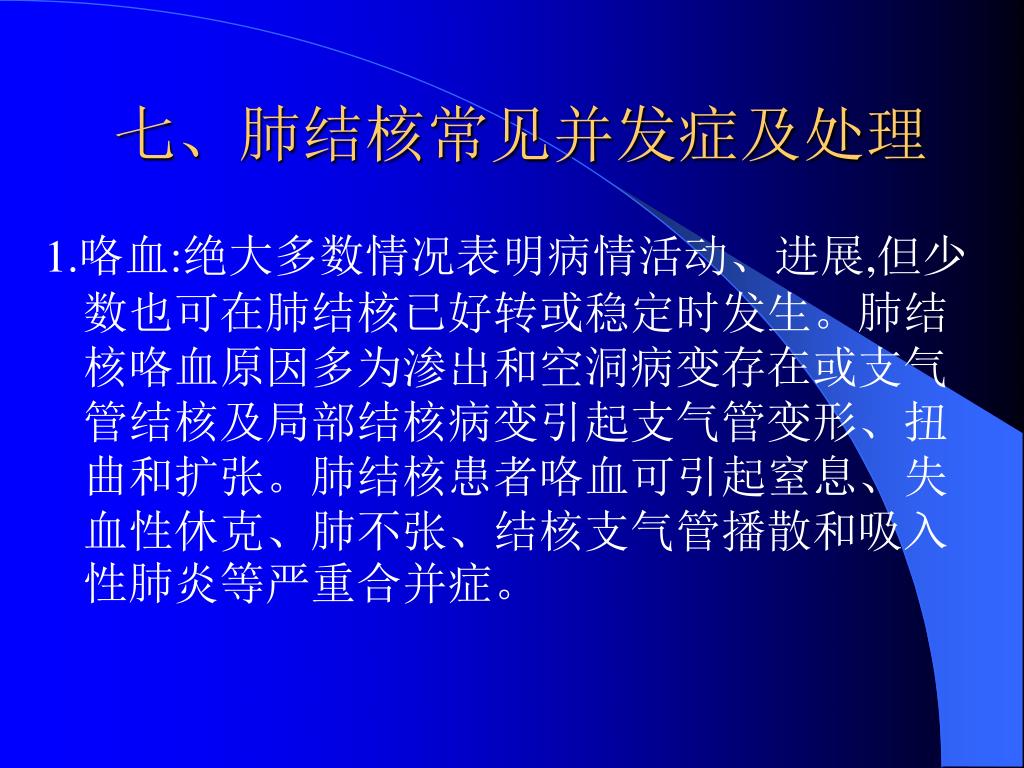 七、肺结核常见并发症及处理

1.咯血:绝大多数情况表明病情活动、进展,但少数也可在肺结核已好转或稳定时发生。肺结核咯血原因多为渗出和空洞病变存在或支气管结核及局部结核病变引起支气管变形、扭曲和扩张。肺结核患者咯血可引起窒息、失血性休克、肺不张、结核支气管播散和吸入性肺炎等严重合并症。